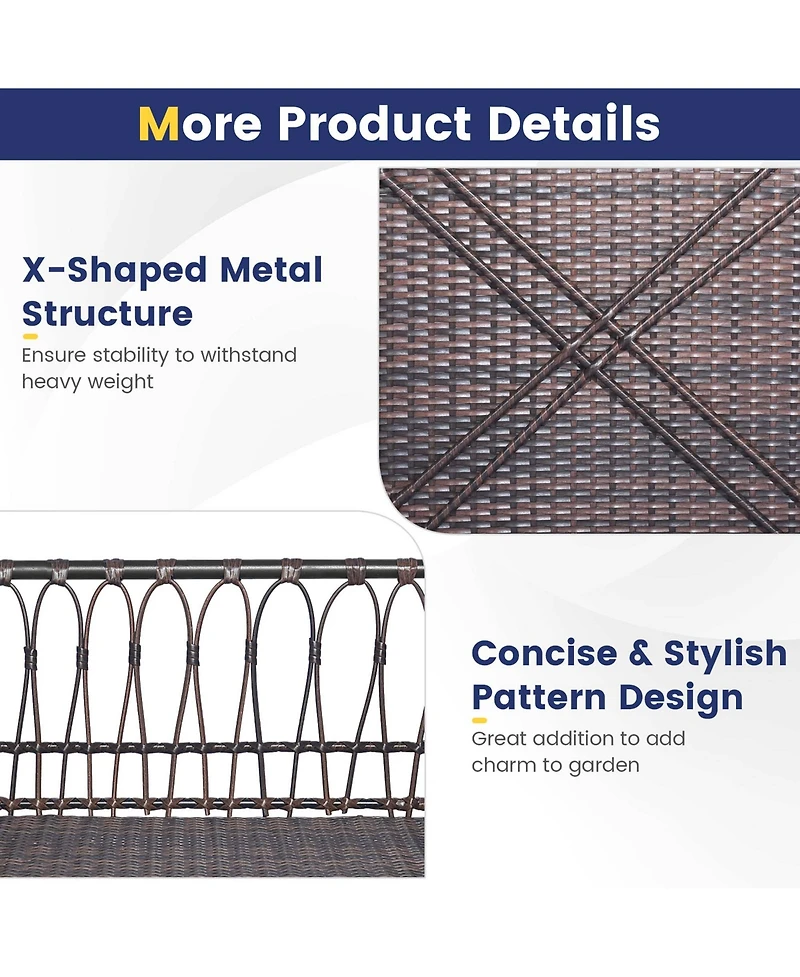 More Product Details

X-Shaped Metal Structure

Ensure stability to withstand heavy weight

Concise & Stylish Pattern Design

Great addition to add charm to garden